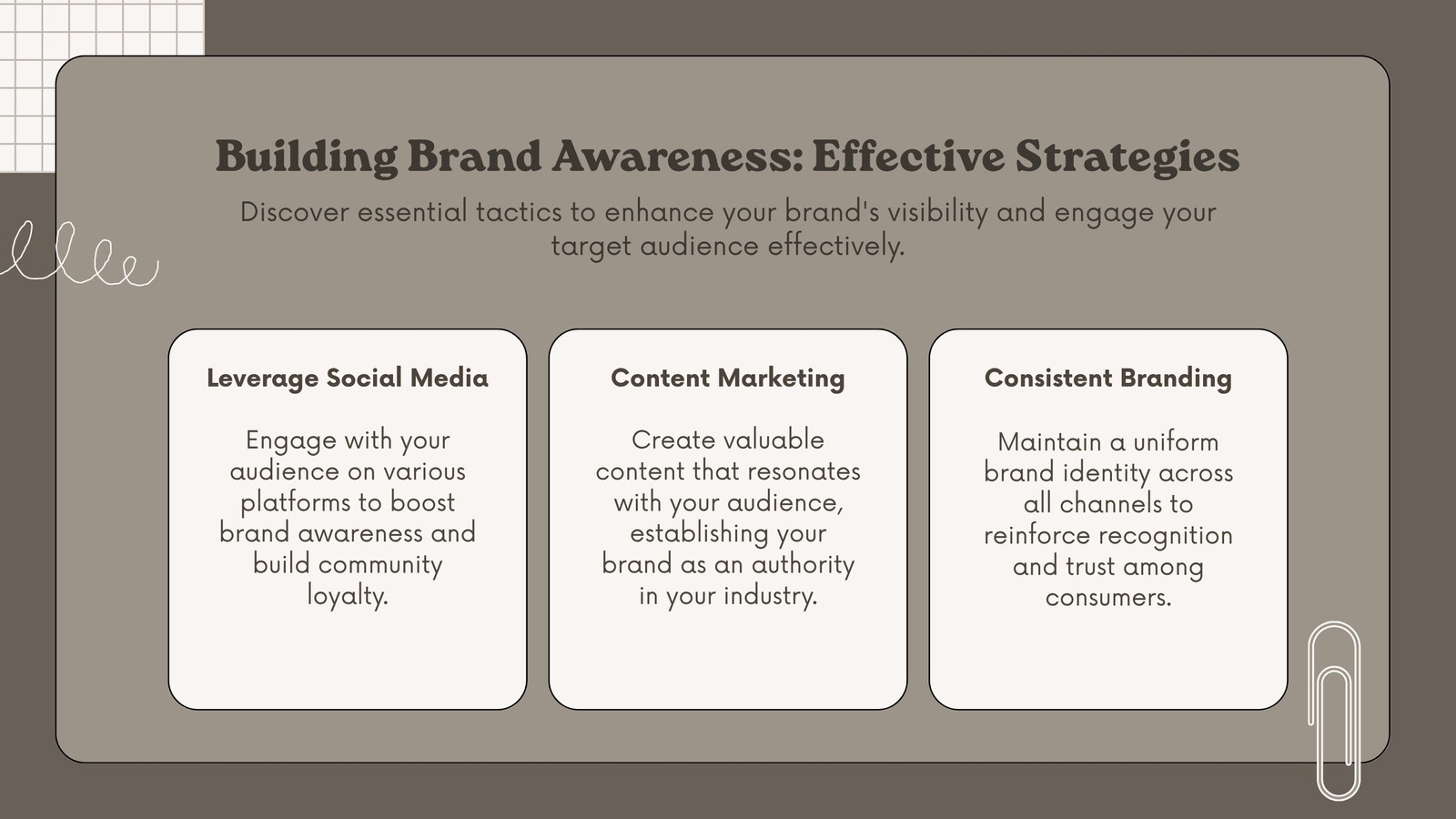 Building Brand Awareness: Effective Strategies

Discover essential tactics to enhance your brand's visibility and engage your target audience effectively.

Leverage Social Media

Engage with your audience on various platforms to boost brand awareness and build community loyalty.

Content Marketing

Create valuable content that resonates with your audience, establishing your brand as an authority in your industry.

Consistent Branding

Maintain a uniform brand identity across all channels to reinforce recognition and trust among consumers.